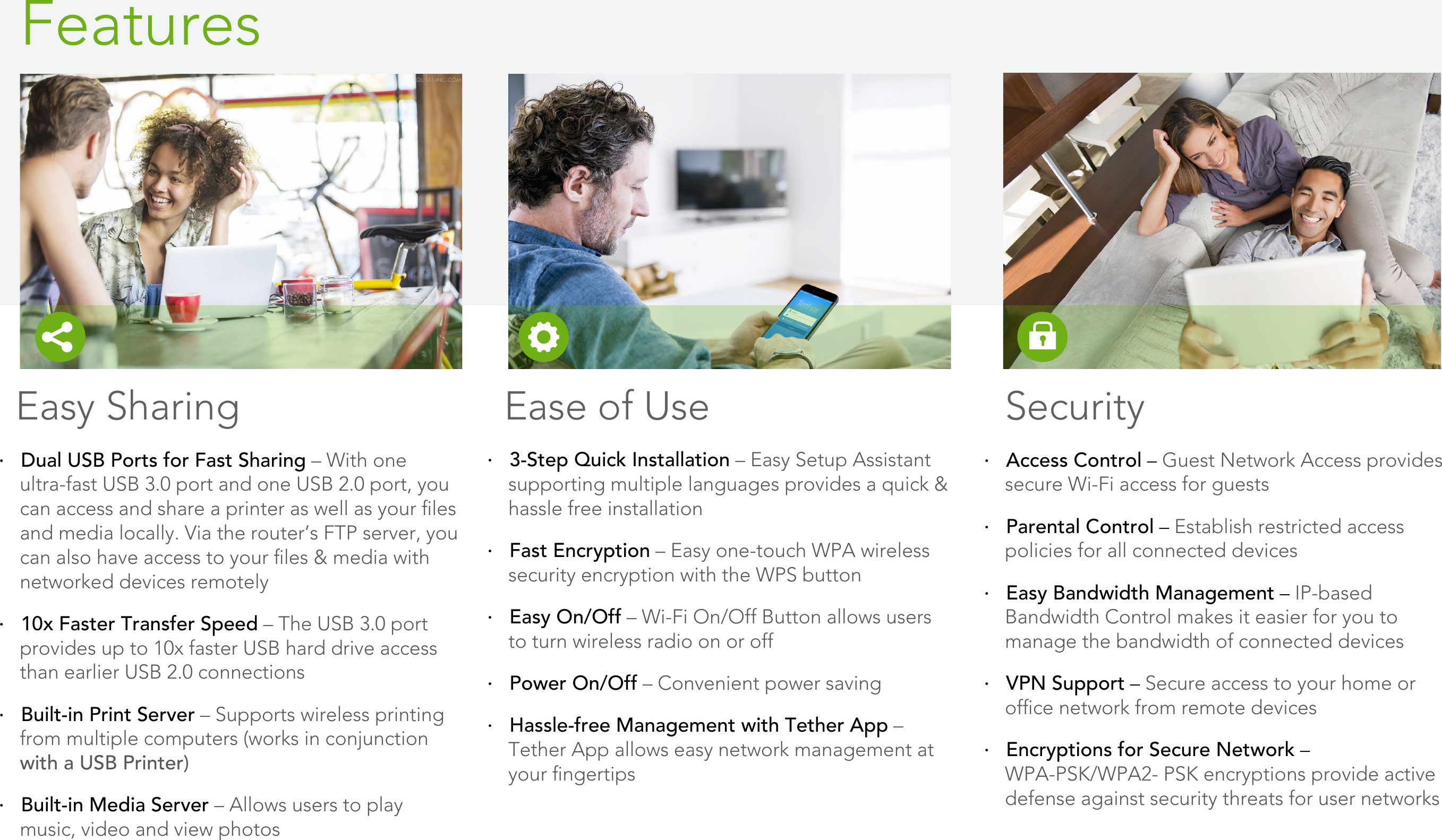 Features

Easy Sharing

· Dual USB Ports for Fast Sharing – With one ultra-fast USB 3.0 port and one USB 2.0 port, you can access and share a printer as well as your files and media locally. Via the router's FTP server, you can also have access to your files & media with networked devices remotely

· 10x Faster Transfer Speed – The USB 3.0 port provides up to 10x faster USB hard drive access than earlier USB 2.0 connections

· Built-in Print Server – Supports wireless printing from multiple computers (works in conjunction with a USB Printer)

· Built-in Media Server – Allows users to play music, video and view photos

Ease of Use

· 3-Step Quick Installation – Easy Setup Assistant supporting multiple languages provides a quick & hassle free installation

· Fast Encryption – Easy one-touch WPA wireless security encryption with the WPS button

· Easy On/Off – Wi-Fi On/Off Button allows users to turn wireless radio on or off

· Power On/Off – Convenient power saving

· Hassle-free Management with Tether App – Tether App allows easy network management at your fingertips

Security

· Access Control – Guest Network Access provides secure Wi-Fi access for guests

· Parental Control – Establish restricted access policies for all connected devices

· Easy Bandwidth Management – IP-based Bandwidth Control makes it easier for you to manage the bandwidth of connected devices

· VPN Support – Secure access to your home or office network from remote devices

· Encryptions for Secure Network – WPA-PSK/WPA2- PSK encryptions provide active defense against security threats for user networks